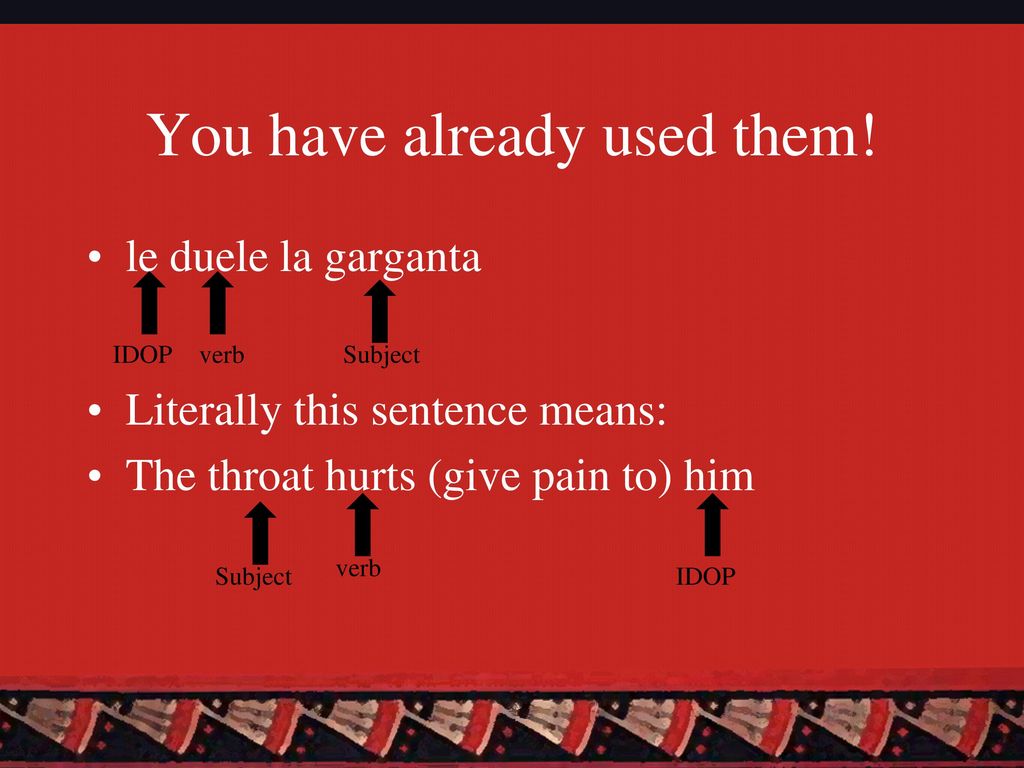 You have already used them!

• le duele la garganta

IDOP verb Subject

• Literally this sentence means:
• The throat hurts (give pain to) him

Subject verb IDOP